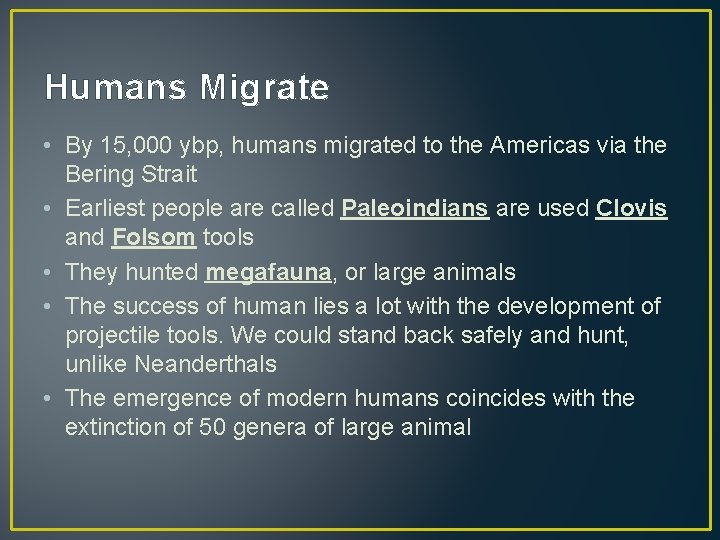 Humans Migrate

• By 15,000 ybp, humans migrated to the Americas via the Bering Strait
• Earliest people are called Paleoindians are used Clovis and Folsom tools
• They hunted megafauna, or large animals
• The success of human lies a lot with the development of projectile tools. We could stand back safely and hunt, unlike Neanderthals
• The emergence of modern humans coincides with the extinction of 50 genera of large animal